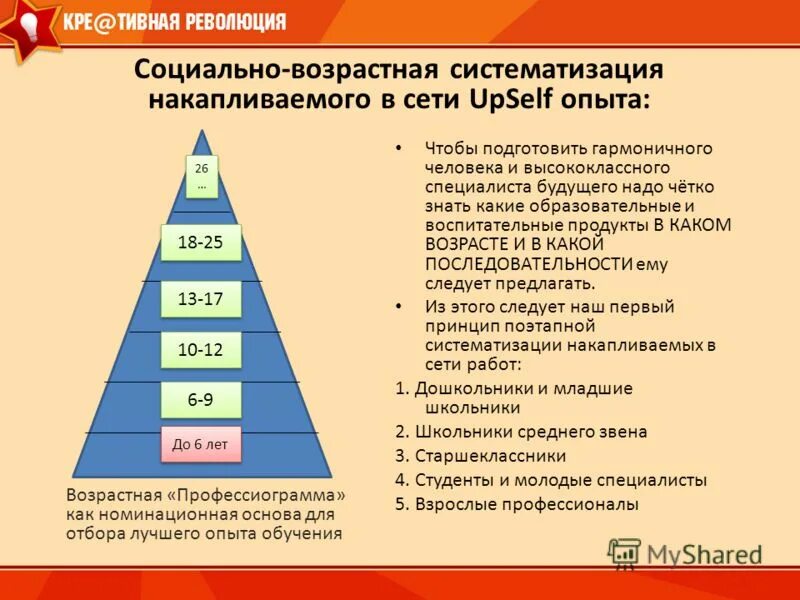 КРЕ@ТИВНАЯ РЕВОЛЮЦИЯ

Социально-возрастная систематизация накапливаемого в сети UpSelf опыта:

26 ...

18-25

13-17

10-12

6-9

До 6 лет

Возрастная «Профессиограмма» как номинационная основа для отбора лучшего опыта обучения

• Чтобы подготовить гармоничного человека и высококлассного специалиста будущего надо чётко знать какие образовательные и воспитательные продукты В КАКОМ ВОЗРАСТЕ И В КАКОЙ ПОСЛЕДОВАТЕЛЬНОСТИ ему следует предлагать.

• Из этого следует наш первый принцип поэтапной систематизации накапливаемых в сети работ:

1. Дошкольники и младшие школьники

2. Школьники среднего звена

3. Старшеклассники

4. Студенты и молодые специалисты

5. Взрослые профессионалы

MyShared